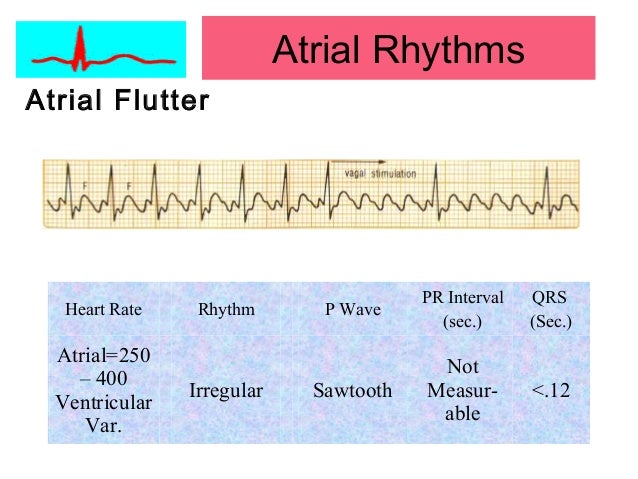 Atrial Rhythms

Atrial Flutter

F F vagal stimulation

| Heart Rate | Rhythm | P Wave | PR Interval (sec.) | QRS (Sec.) |
|---|---|---|---|---|
| Atrial=250 – 400 Ventricular Var. | Irregular | Sawtooth | Not Measurable | <.12 |